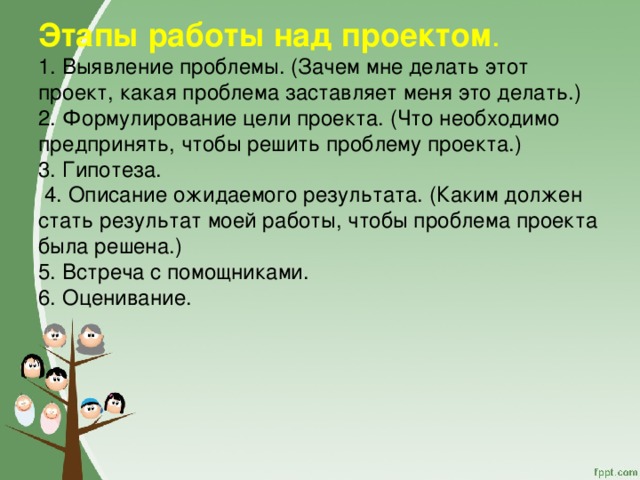 Этапы работы над проектом.

1. Выявление проблемы. (Зачем мне делать этот проект, какая проблема заставляет меня это делать.)
2. Формулирование цели проекта. (Что необходимо предпринять, чтобы решить проблему проекта.)
3. Гипотеза.
4. Описание ожидаемого результата. (Каким должен стать результат моей работы, чтобы проблема проекта была решена.)
5. Встреча с помощниками.
6. Оценивание.

fppt.com